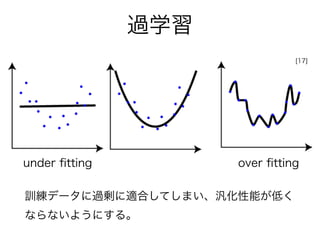 過学習

[17]

under fitting

over fitting

訓練データに過剰に適合してしまい、汎化性能が低くならないようにする。